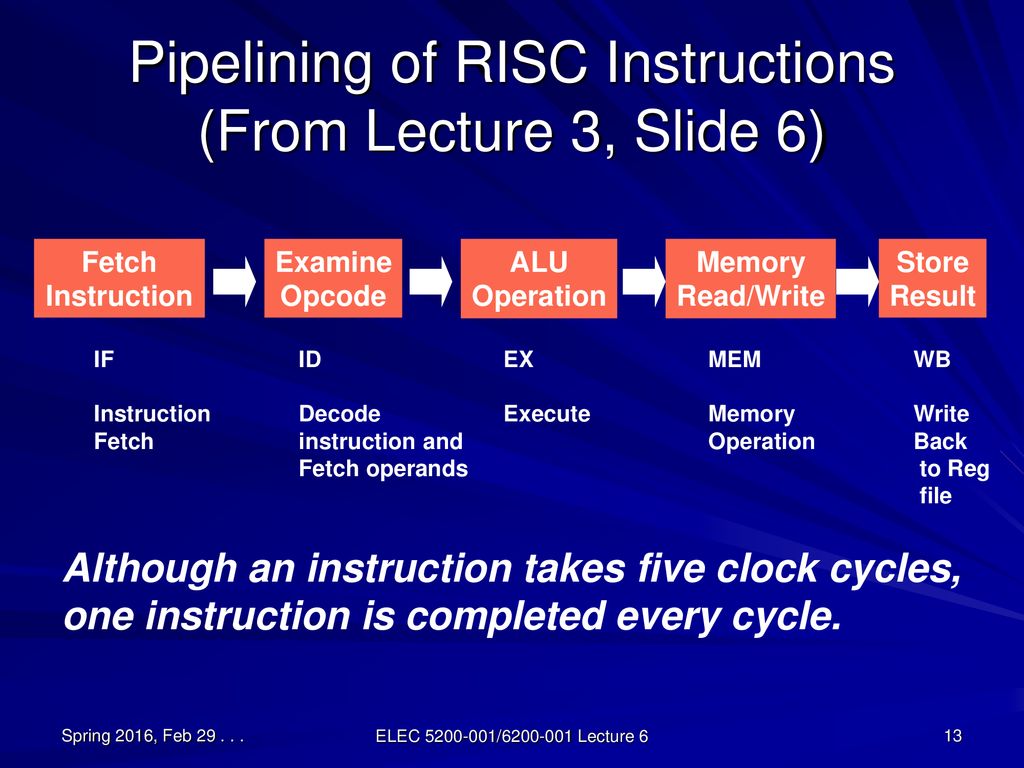 Pipelining of RISC Instructions (From Lecture 3, Slide 6)

Fetch Instruction

Examine Opcode

ALU Operation

Memory Read/Write

Store Result

IF

Instruction Fetch

ID

Decode instruction and Fetch operands

EX

Execute

MEM

Memory Operation

WB

Write Back to Reg file

Although an instruction takes five clock cycles, one instruction is completed every cycle.

Spring 2016, Feb 29 . . .

ELEC 5200-001/6200-001 Lecture 6

13